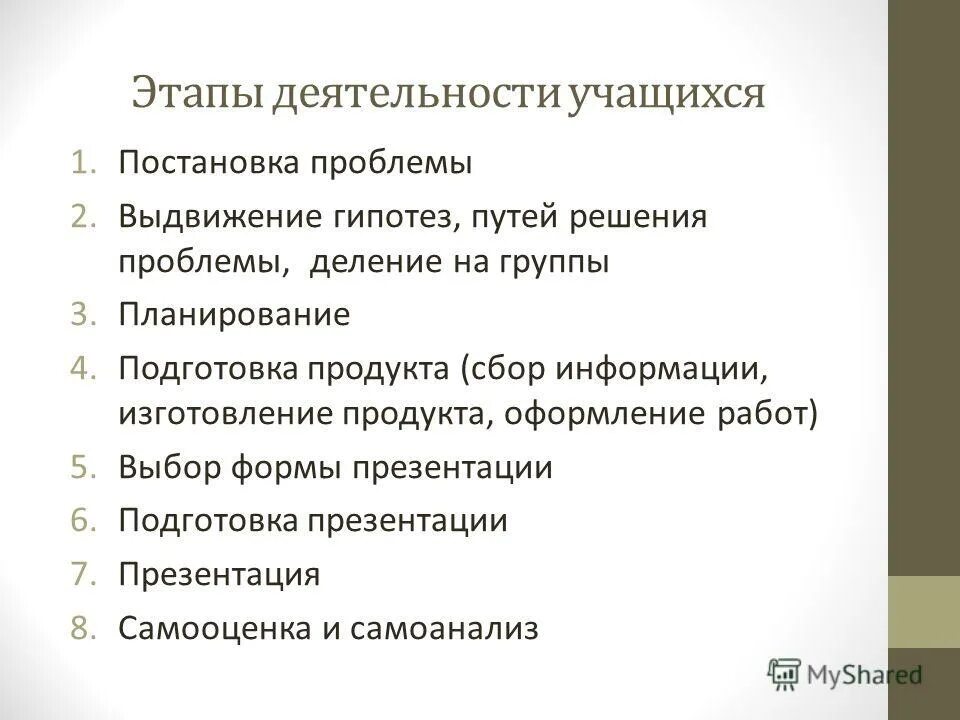 Этапы деятельности учащихся

1. Постановка проблемы
2. Выдвижение гипотез, путей решения проблемы, деление на группы
3. Планирование
4. Подготовка продукта (сбор информации, изготовление продукта, оформление работ)
5. Выбор формы презентации
6. Подготовка презентации
7. Презентация
8. Самооценка и самоанализ

MyShared